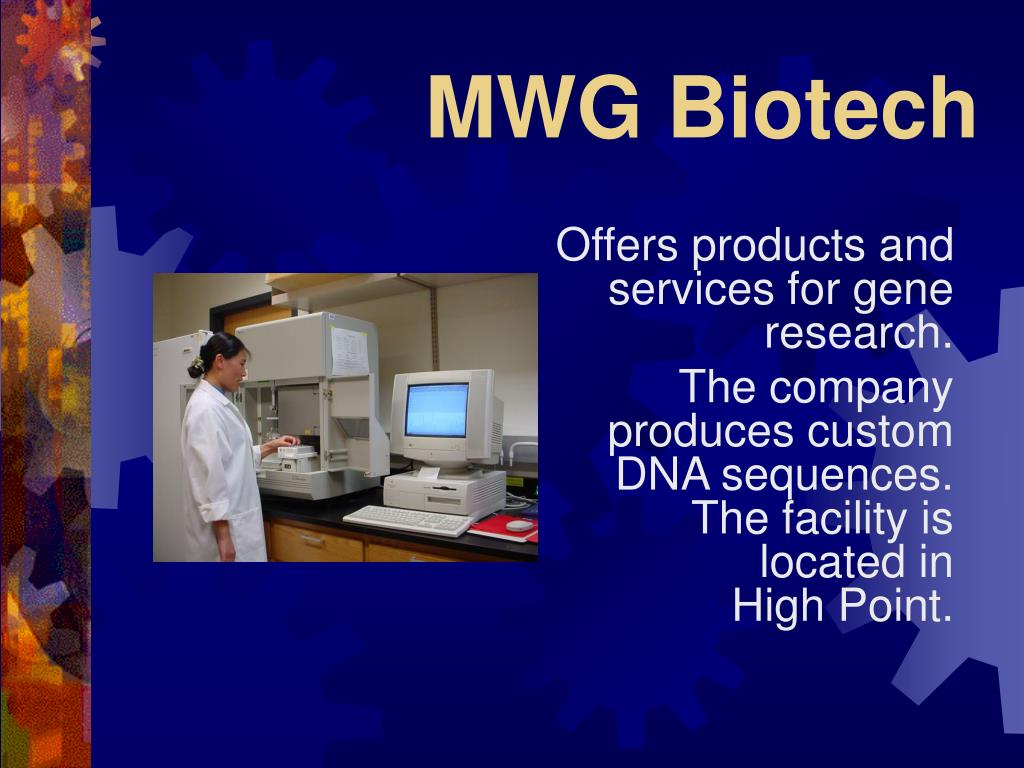 MWG Biotech

Offers products and services for gene research.

The company produces custom DNA sequences. The facility is located in High Point.